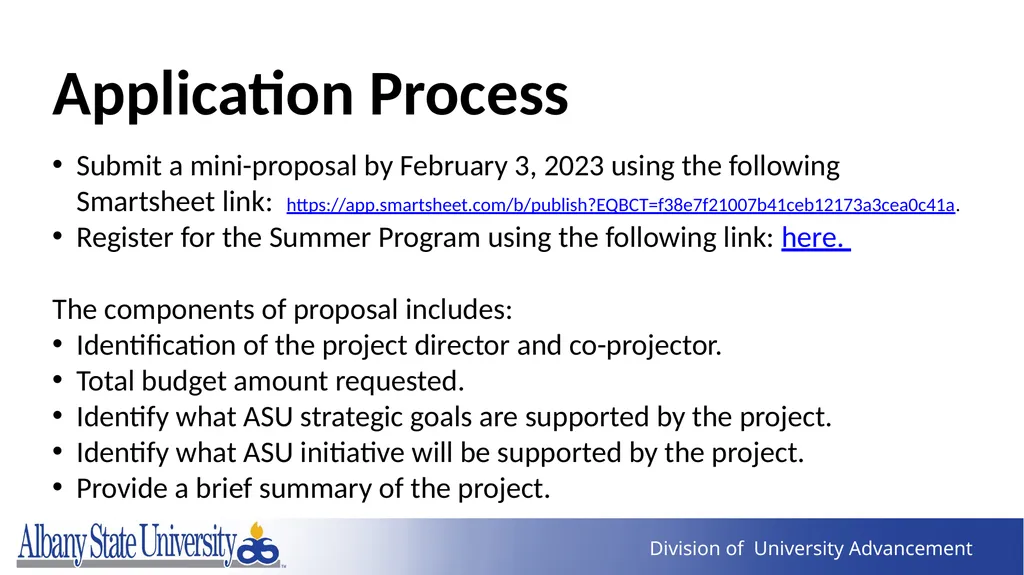 Application Process

• Submit a mini-proposal by February 3, 2023 using the following Smartsheet link: https://app.smartsheet.com/b/publish?EQBCT=f38e7f21007b41ceb12173a3cea0c41a.
• Register for the Summer Program using the following link: here.

The components of proposal includes:
• Identification of the project director and co-projector.
• Total budget amount requested.
• Identify what ASU strategic goals are supported by the project.
• Identify what ASU initiative will be supported by the project.
• Provide a brief summary of the project.

Albany State University

Division of University Advancement